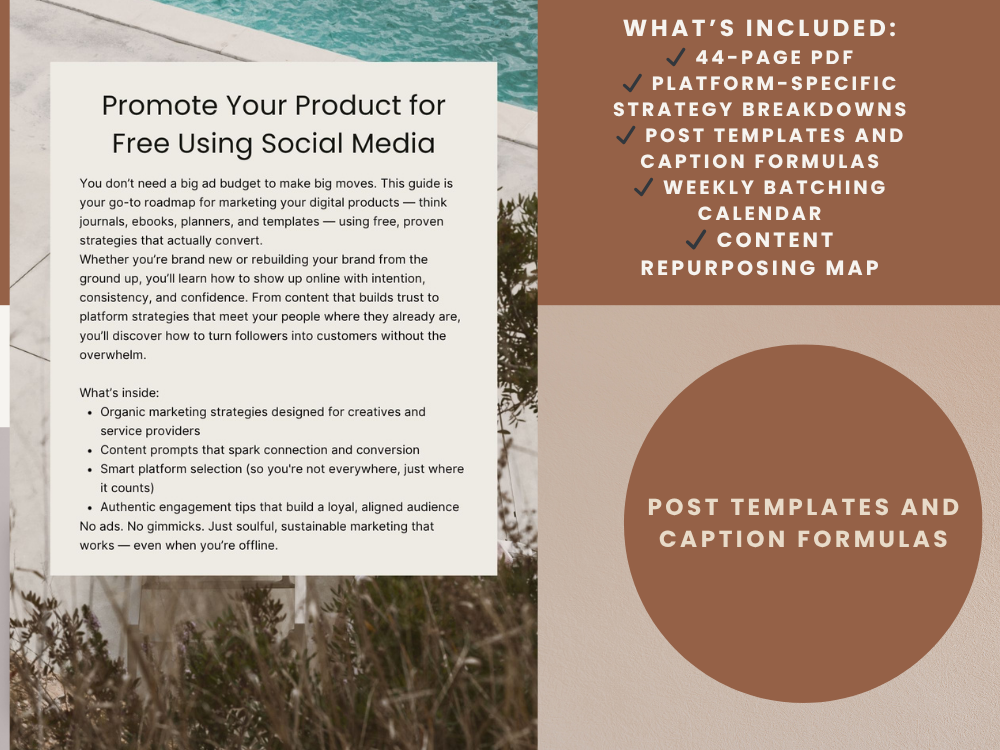 Promote Your Product for Free Using Social Media

You don't need a big ad budget to make big moves. This guide is your go-to roadmap for marketing your digital products — think journals, ebooks, planners, and templates — using free, proven strategies that actually convert.
Whether you're brand new or rebuilding your brand from the ground up, you'll learn how to show up online with intention, consistency, and confidence. From content that builds trust to platform strategies that meet your people where they already are, you'll discover how to turn followers into customers without the overwhelm.

What's inside:
- Organic marketing strategies designed for creatives and service providers
- Content prompts that spark connection and conversion
- Smart platform selection (so you're not everywhere, just where it counts)
- Authentic engagement tips that build a loyal, aligned audience

No ads. No gimmicks. Just soulful, sustainable marketing that works — even when you're offline.

WHAT'S INCLUDED:
✓ 44-PAGE PDF
✓ PLATFORM-SPECIFIC STRATEGY BREAKDOWNS
✓ POST TEMPLATES AND CAPTION FORMULAS
✓ WEEKLY BATCHING CALENDAR
✓ CONTENT REPURPOSING MAP

POST TEMPLATES AND CAPTION FORMULAS